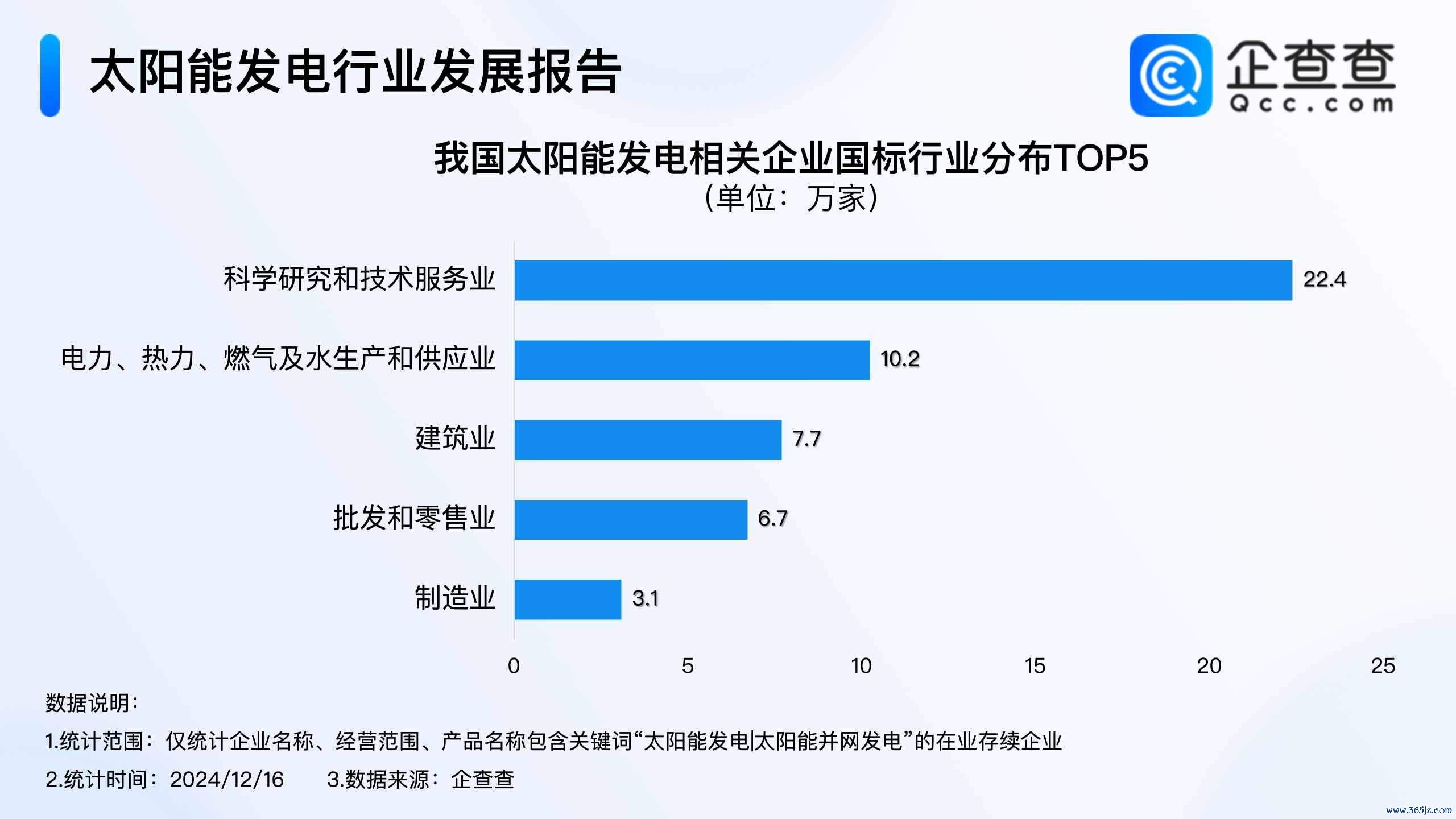 太阳能发电行业发展报告

企查查
Qcc.com

我国太阳能发电相关企业国标行业分布TOP5
（单位：万家）

科学研究和技术服务业 22.4
电力、热力、燃气及水生产和供应业 10.2
建筑业 7.7
批发和零售业 6.7
制造业 3.1

0 5 10 15 20 25

数据说明：
1.统计范围：仅统计企业名称、经营范围、产品名称包含关键词“太阳能发电|太阳能并网发电”的在业存续企业
2.统计时间：2024/12/16 3.数据来源：企查查

www.365jz.com